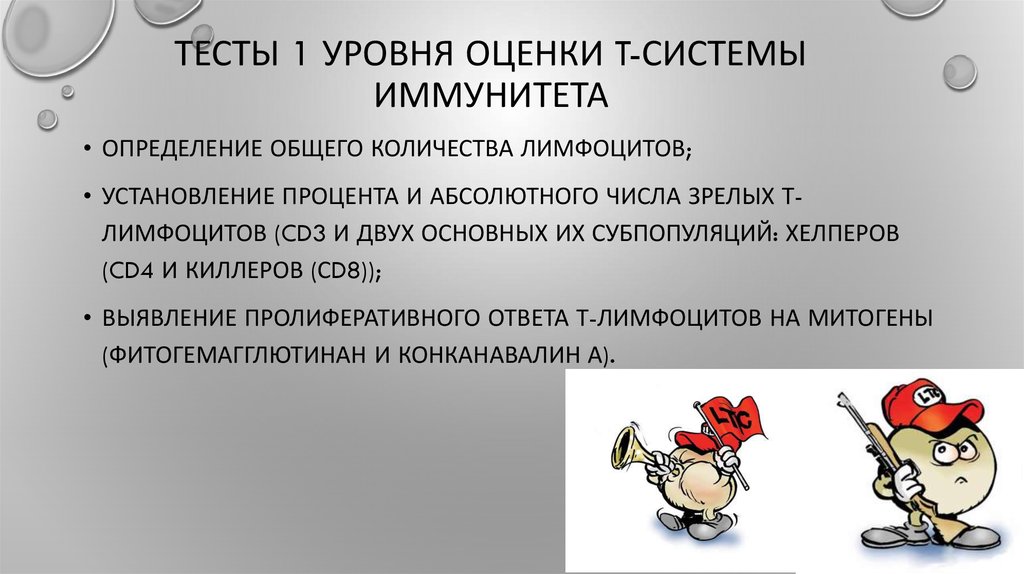 ТЕСТЫ 1 УРОВНЯ ОЦЕНКИ Т-СИСТЕМЫ ИММУНИТЕТА

• ОПРЕДЕЛЕНИЕ ОБЩЕГО КОЛИЧЕСТВА ЛИМФОЦИТОВ;

• УСТАНОВЛЕНИЕ ПРОЦЕНТА И АБСОЛЮТНОГО ЧИСЛА ЗРЕЛЫХ Т-ЛИМФОЦИТОВ (CD3 И ДВУХ ОСНОВНЫХ ИХ СУБПОПУЛЯЦИЙ: ХЕЛПЕРОВ (CD4 И КИЛЛЕРОВ (CD8));

• ВЫЯВЛЕНИЕ ПРОЛИФЕРАТИВНОГО ОТВЕТА Т-ЛИМФОЦИТОВ НА МИТОГЕНЫ (ФИТОГЕМАГГЛЮТИНАН И КОНКАНАВАЛИН А).

LTC

LTC